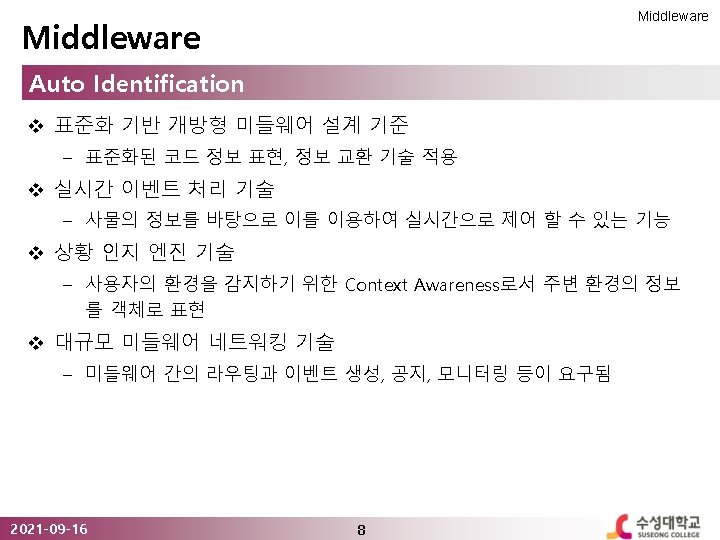 Middleware

Middleware

Auto Identification

❖ 표준화 기반 개방형 미들웨어 설계 기준

– 표준화된 코드 정보 표현, 정보 교환 기술 적용

❖ 실시간 이벤트 처리 기술

– 사물의 정보를 바탕으로 이를 이용하여 실시간으로 제어 할 수 있는 기능

❖ 상황 인지 엔진 기술

– 사용자의 환경을 감지하기 위한 Context Awareness로서 주변 환경의 정보를 객체로 표현

❖ 대규모 미들웨어 네트워킹 기술

– 미들웨어 간의 라우팅과 이벤트 생성, 공지, 모니터링 등이 요구됨

2021-09-16

8

수성대학교 SUSEONG COLLEGE